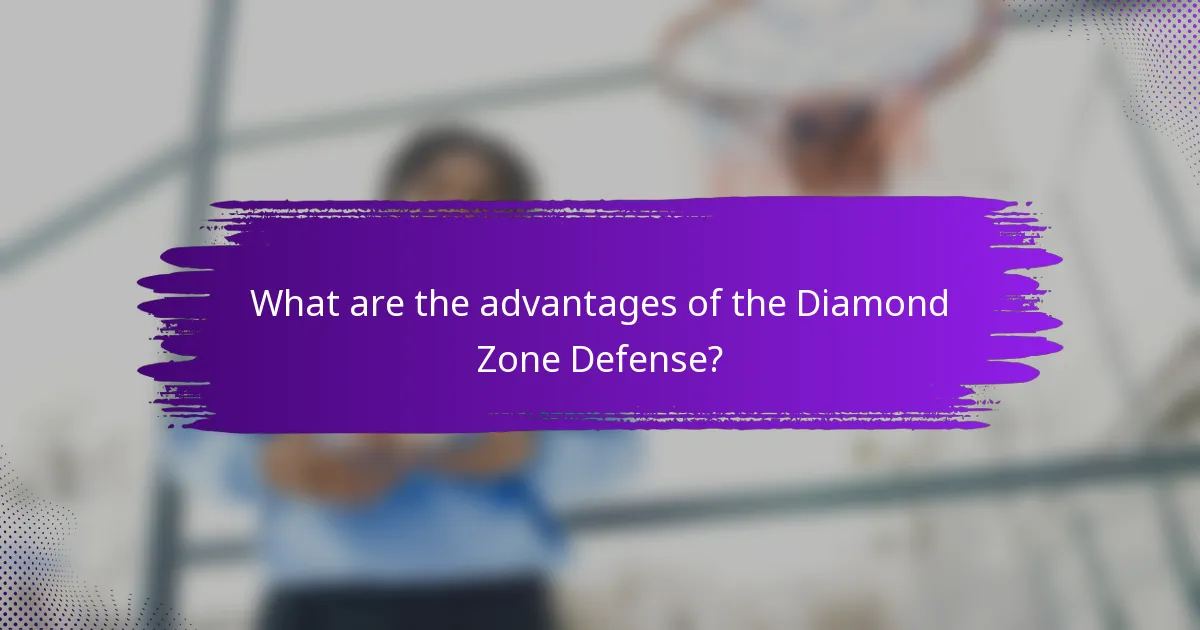 What are the advantages of the Diamond Zone Defense?